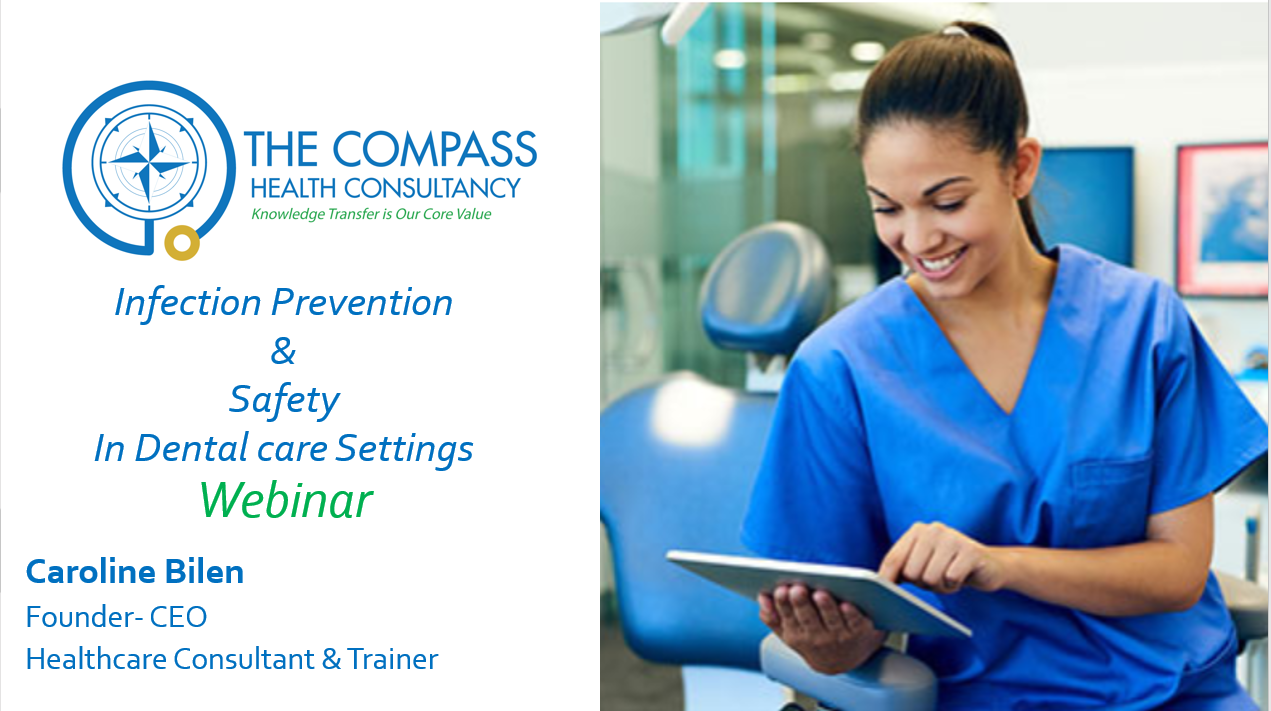 THE COMPASS
HEALTH CONSULTANCY
Knowledge Transfer is Our Core Value

Infection Prevention
&
Safety
In Dental care Settings
Webinar

Caroline Bilen
Founder- CEO
Healthcare Consultant & Trainer